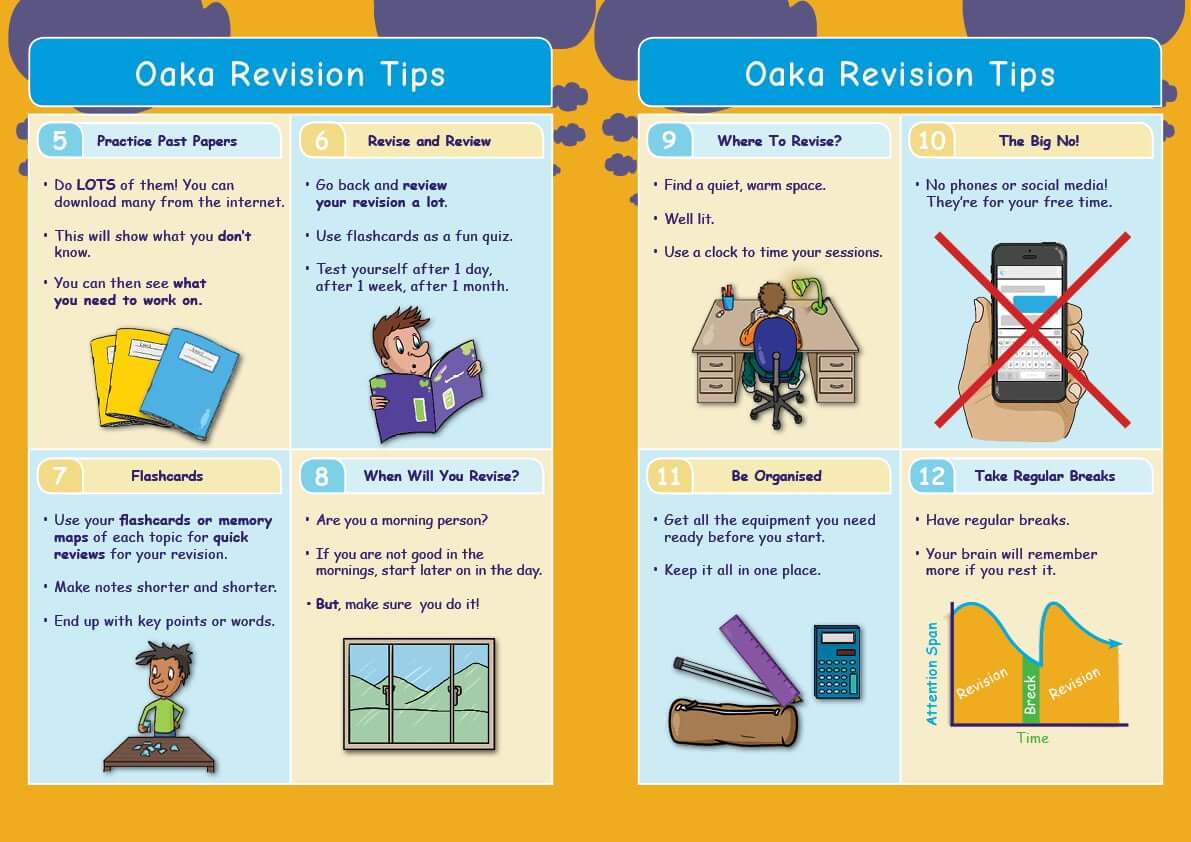 Oaka Revision Tips

5 Practice Past Papers

• Do LOTS of them! You can download many from the internet.

• This will show what you don't know.

• You can then see what you need to work on.

6 Revise and Review

• Go back and review your revision a lot.

• Use flashcards as a fun quiz.

• Test yourself after 1 day, after 1 week, after 1 month.

7 Flashcards

• Use your flashcards or memory maps of each topic for quick reviews for your revision.

• Make notes shorter and shorter.

• End up with key points or words.

8 When Will You Revise?

• Are you a morning person?

• If you are not good in the mornings, start later on in the day.

• But, make sure you do it!

Oaka Revision Tips

9 Where To Revise?

• Find a quiet, warm space.

• Well lit.

• Use a clock to time your sessions.

10 The Big No!

• No phones or social media! They're for your free time.

11 Be Organised

• Get all the equipment you need ready before you start.

• Keep it all in one place.

12 Take Regular Breaks

• Have regular breaks.

• Your brain will remember more if you rest it.

Attention Span

Revision

Break

Revision

Time